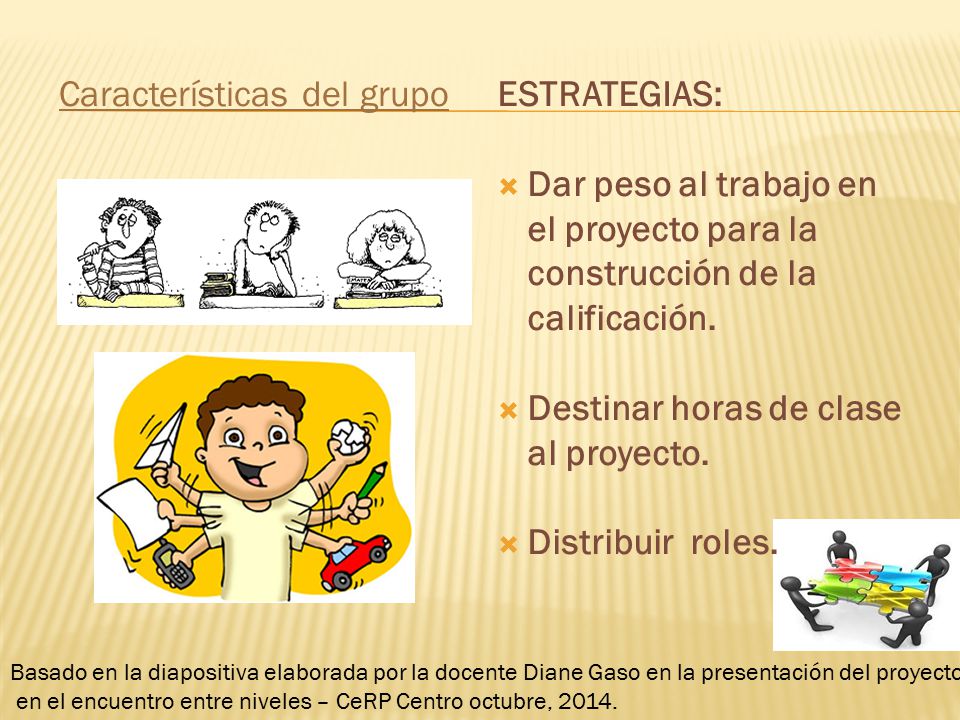 Características del grupo

ESTRATEGIAS:

Dar peso al trabajo en el proyecto para la construcción de la calificación.

Destinar horas de clase al proyecto.

Distribuir roles.

Basado en la diapositiva elaborada por la docente Diane Gaso en la presentación del proyecto en el encuentro entre niveles – CeRP Centro octubre, 2014.